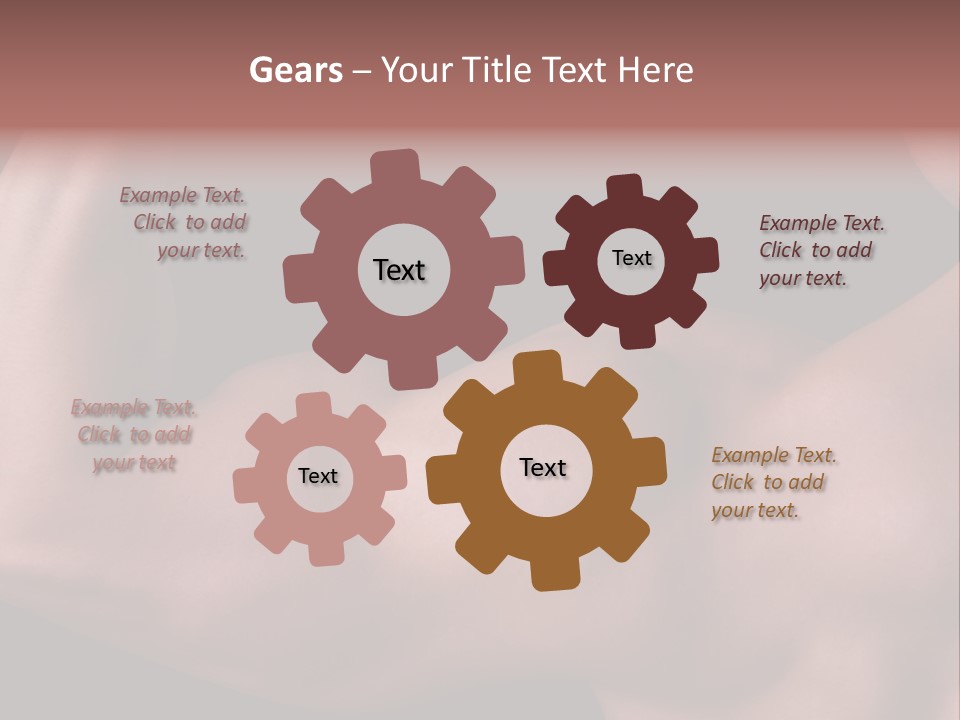 Gears – Your Title Text Here

Example Text. Click to add your text.

Text

Text

Example Text. Click to add your text.

Example Text. Click to add your text

Text

Text

Example Text. Click to add your text.